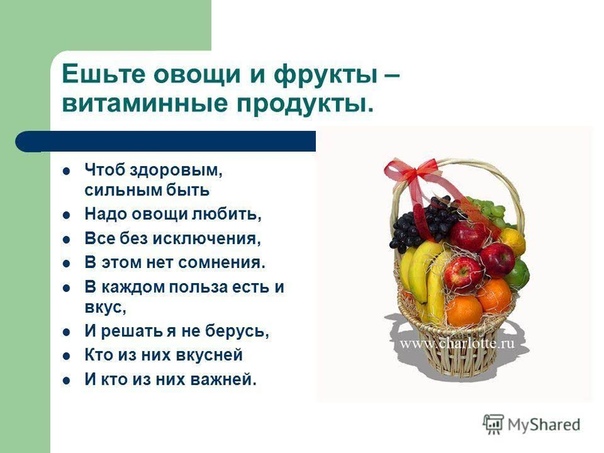 Ешьте овощи и фрукты – витаминные продукты.

- Чтоб здоровым, сильным быть
- Надо овощи любить,
- Все без исключения,
- В этом нет сомнения.
- В каждом польза есть и вкус,
- И решать я не берусь,
- Кто из них вкусней
- И кто из них важней.

www.charlotte.ru

MyShared